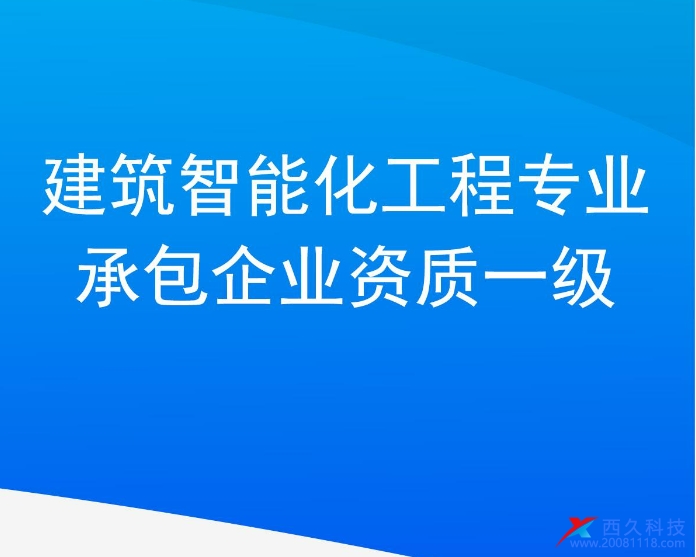 建筑智能化工程专业承包企业资质一级

西久科技
www.20081118.com